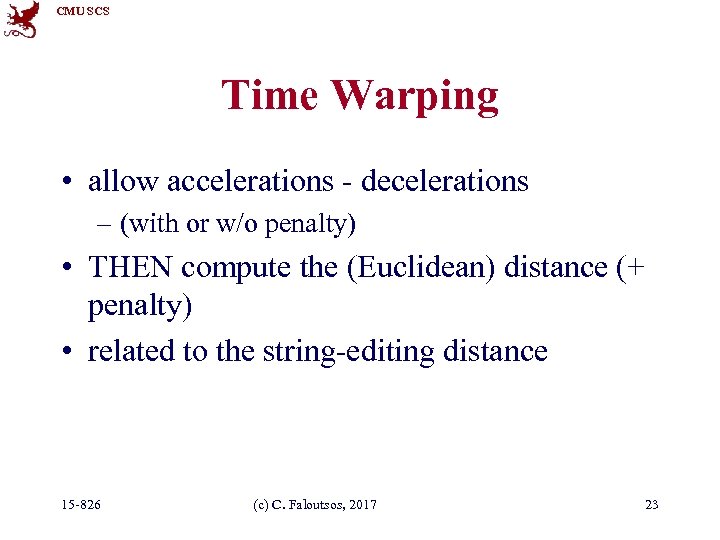 CMU SCS

Time Warping

• allow accelerations - decelerations
– (with or w/o penalty)
• THEN compute the (Euclidean) distance (+ penalty)
• related to the string-editing distance

15-826 (c) C. Faloutsos, 2017 23